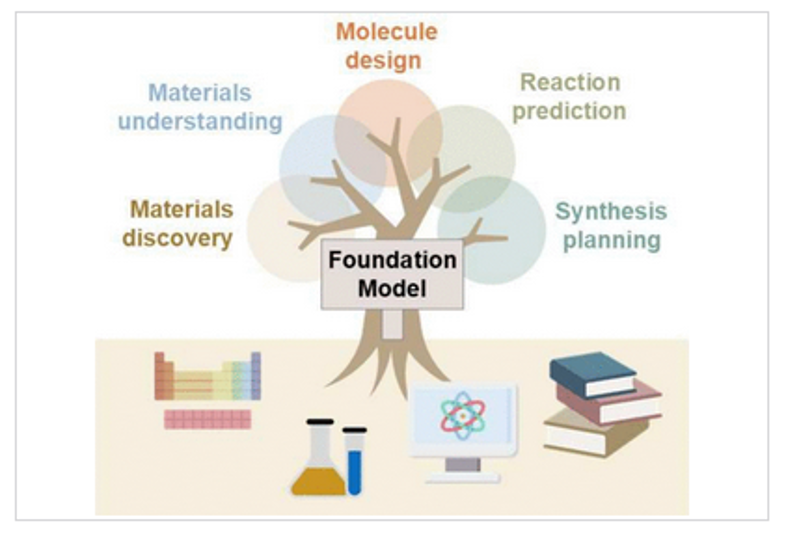 Molecule design

Materials understanding

Reaction prediction

Materials discovery

Synthesis planning

Foundation Model